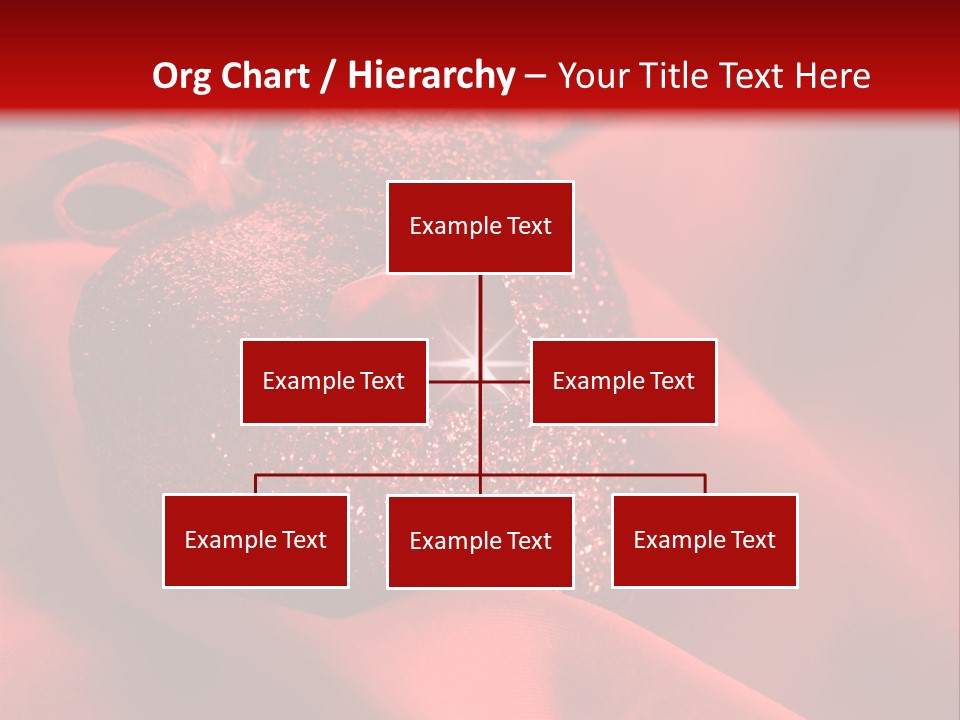 Org Chart / Hierarchy – Your Title Text Here

Example Text

Example Text

Example Text

Example Text

Example Text

Example Text